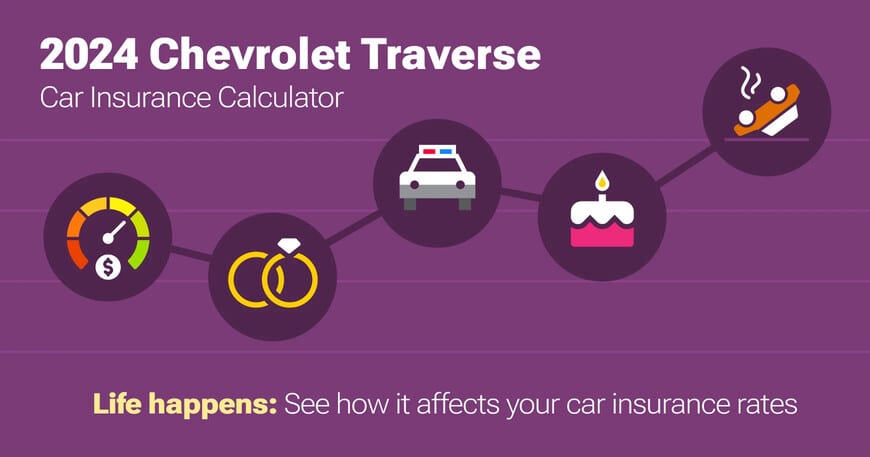 2024 Chevrolet Traverse
Car Insurance Calculator

$

Life happens: See how it affects your car insurance rates